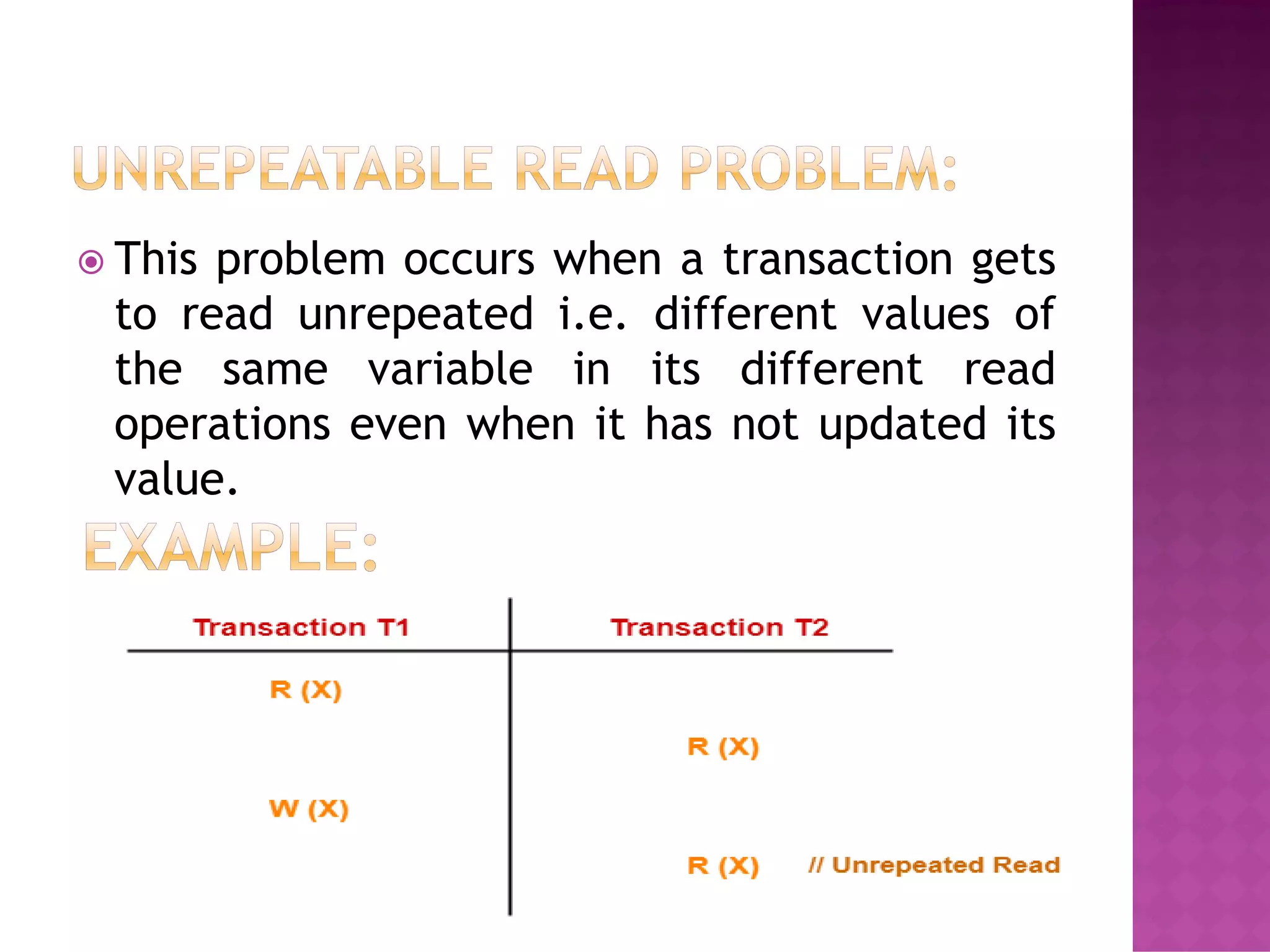 UNREPEATABLE READ PROBLEM:

This problem occurs when a transaction gets to read unrepeated i.e. different values of the same variable in its different read operations even when it has not updated its value.

EXAMPLE:

| Transaction T1 | Transaction T2 |
|---|---|
| R (X) | |
| | R (X) |
| W (X) | |
| | R (X) // Unrepeated Read |